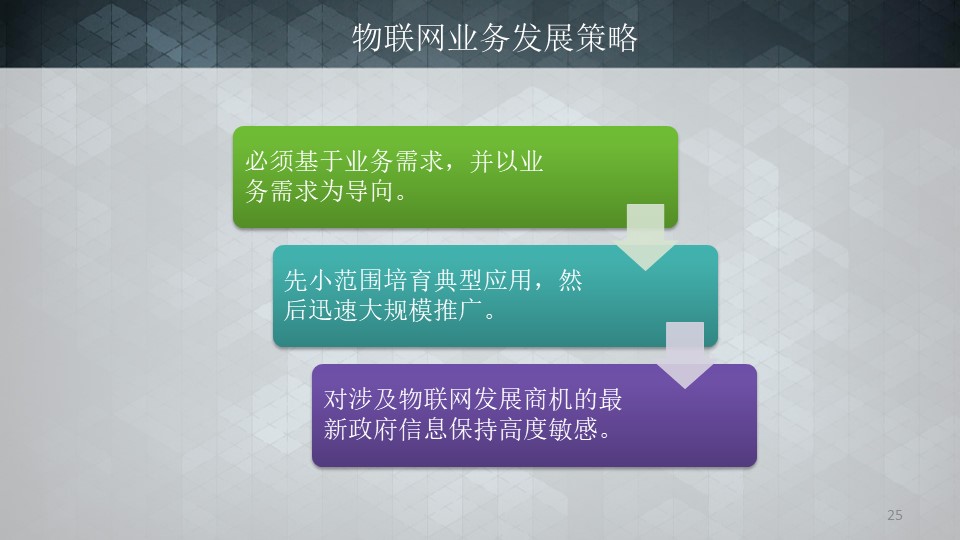 物联网业务发展策略

必须基于业务需求，并以业务需求为导向。

先小范围培育典型应用，然后迅速大规模推广。

对涉及物联网发展商机的最新政府信息保持高度敏感。

25